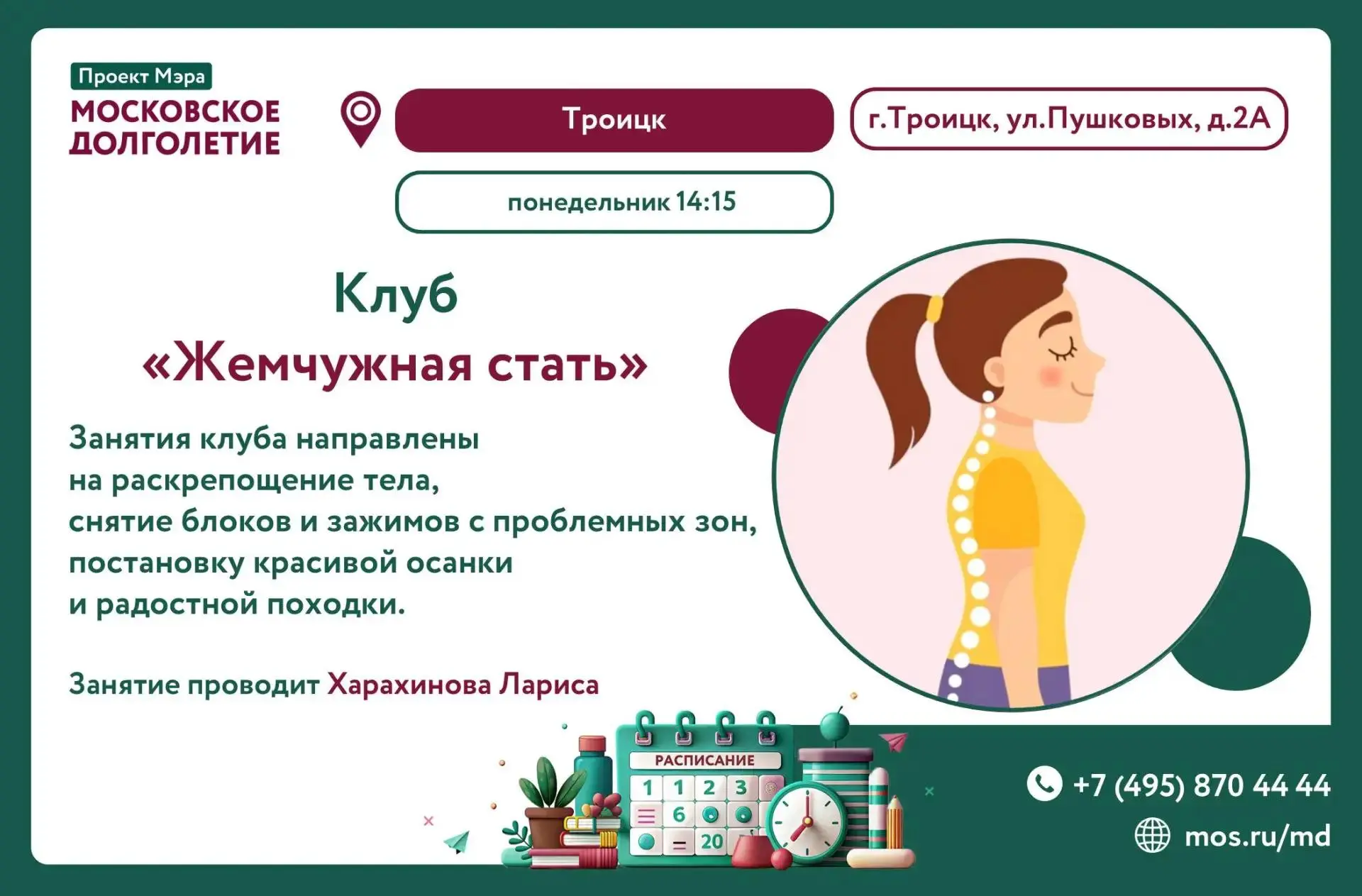 Проект Мэра
МОСКОВСКОЕ ДОЛГОЛЕТИЕ

Троицк

г.Троицк, ул.Пушковых, д.2А

понедельник 14:15

Клуб
«Жемчужная стать»

Занятия клуба направлены на раскрепощение тела, снятие блоков и зажимов с проблемных зон, постановку красивой осанки и радостной походки.

Занятие проводит Харахинова Лариса

РАСПИСАНИЕ
1 1 2 3
6
20

+7 (495) 870 44 44
mos.ru/md